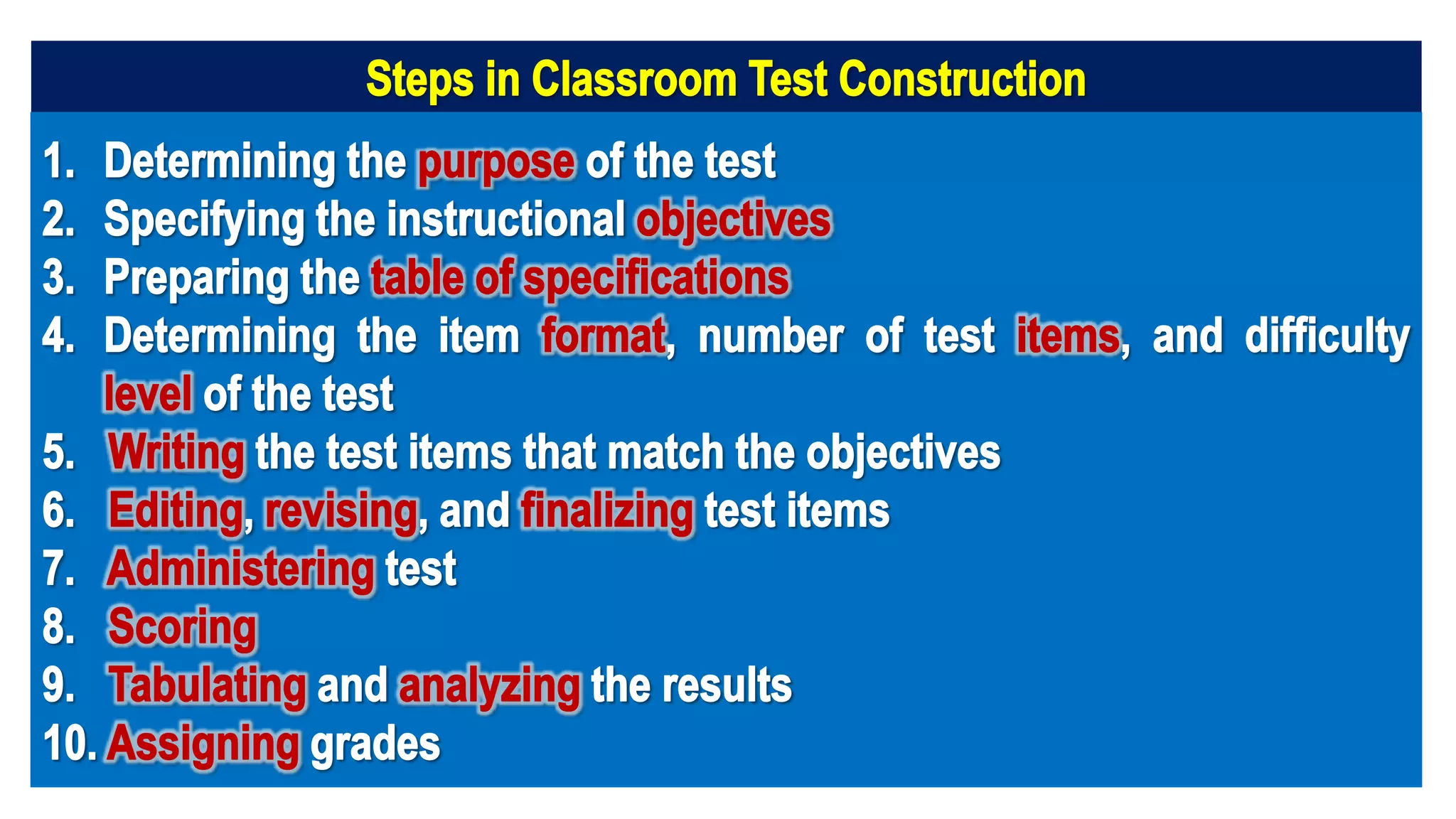 Steps in Classroom Test Construction

1. Determining the purpose of the test
2. Specifying the instructional objectives
3. Preparing the table of specifications
4. Determining the item format, number of test items, and difficulty level of the test
5. Writing the test items that match the objectives
6. Editing, revising, and finalizing test items
7. Administering test
8. Scoring
9. Tabulating and analyzing the results
10. Assigning grades